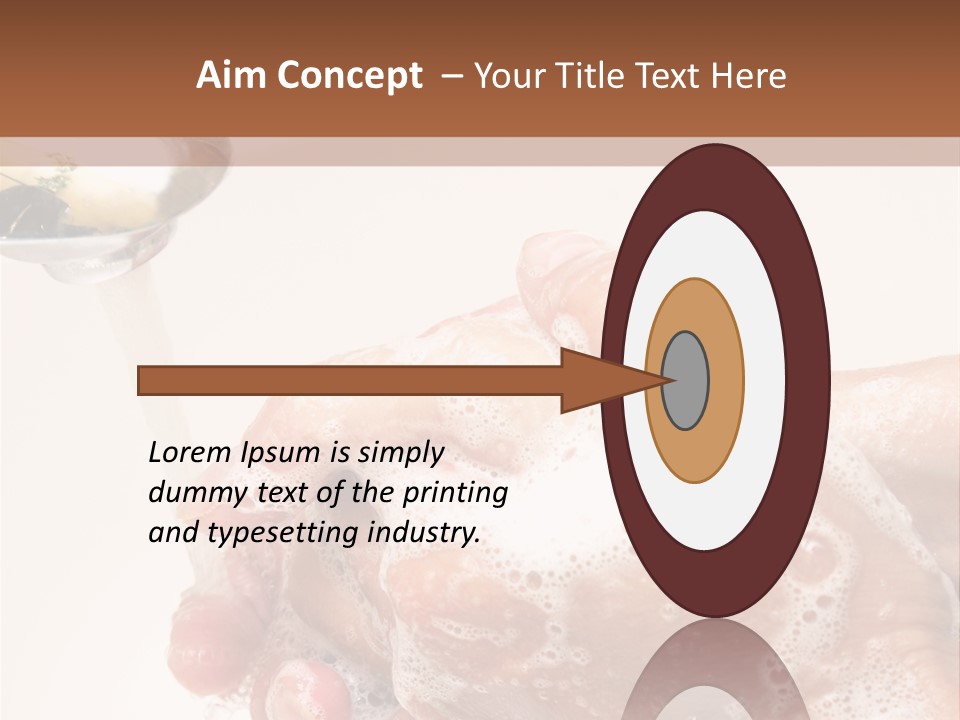 Aim Concept – Your Title Text Here

Lorem Ipsum is simply dummy text of the printing and typesetting industry.